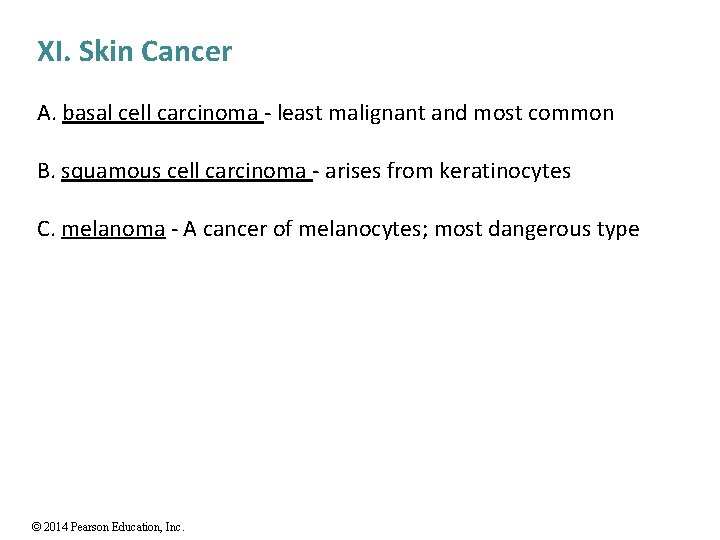 XI. Skin Cancer

A. basal cell carcinoma - least malignant and most common

B. squamous cell carcinoma - arises from keratinocytes

C. melanoma - A cancer of melanocytes; most dangerous type

© 2014 Pearson Education, Inc.